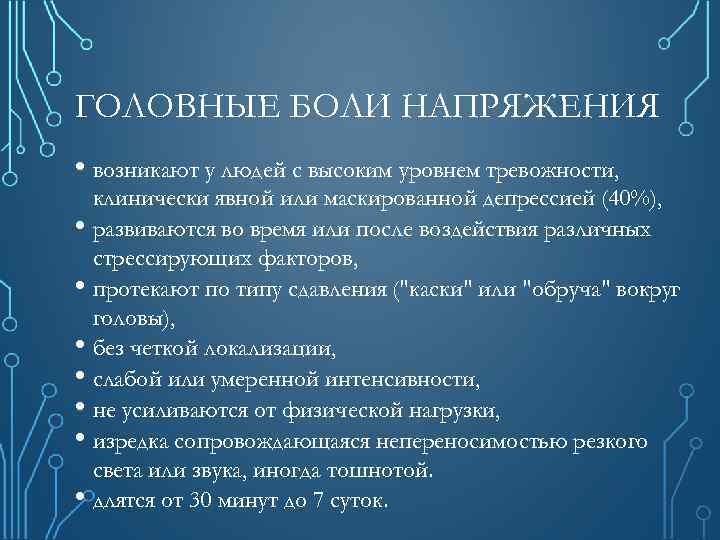 ГОЛОВНЫЕ БОЛИ НАПРЯЖЕНИЯ

• возникают у людей с высоким уровнем тревожности, клинически явной или маскированной депрессией (40%),
• развиваются во время или после воздействия различных стрессирующих факторов,
• протекают по типу сдавления ("каски" или "обруча" вокруг головы),
• без четкой локализации,
• слабой или умеренной интенсивности,
• не усиливаются от физической нагрузки,
• изредка сопровождающаяся непереносимостью резкого света или звука, иногда тошнотой.
• длятся от 30 минут до 7 суток.